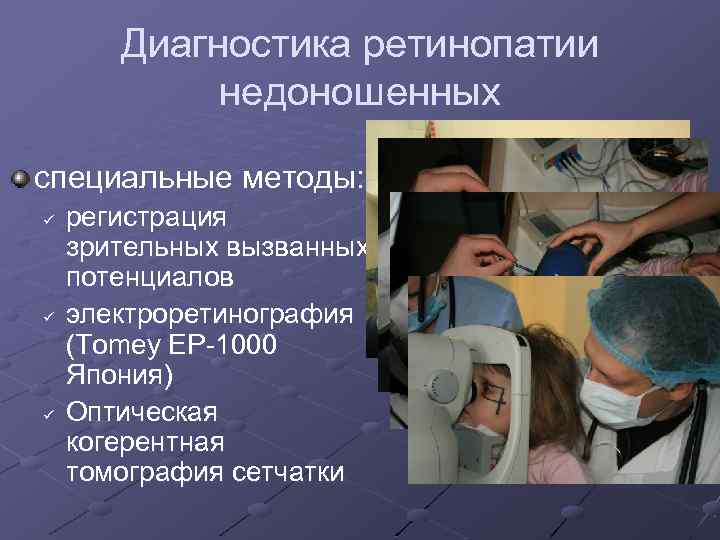 Диагностика ретинопатии недоношенных

специальные методы:

✓ регистрация зрительных вызванных потенциалов

✓ электроретинография (Tomey EP-1000 Япония)

✓ Оптическая когерентная томография сетчатки